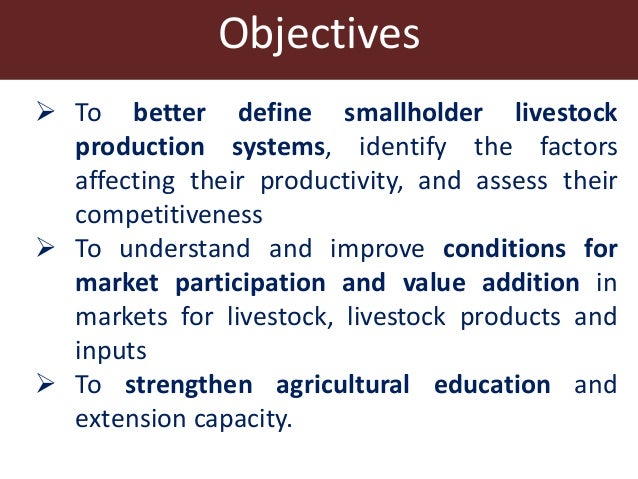 Objectives

➢ To better define smallholder livestock production systems, identify the factors affecting their productivity, and assess their competitiveness

➢ To understand and improve conditions for market participation and value addition in markets for livestock, livestock products and inputs

➢ To strengthen agricultural education and extension capacity.